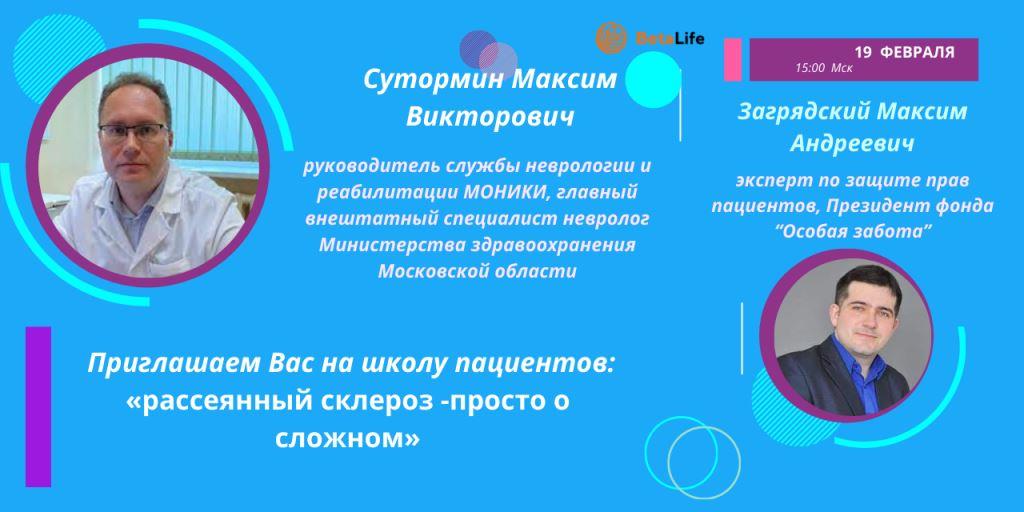 BetaLife

19 ФЕВРАЛЯ
15:00 Мск

Сутормин Максим Викторович

руководитель службы неврологии и реабилитации МОНИКИ, главный внештатный специалист невролог Министерства здравоохранения Московской области

Загрядский Максим Андреевич

эксперт по защите прав пациентов, Президент фонда "Особая забота"

Приглашаем Вас на школу пациентов: «рассеянный склероз -просто о сложном»